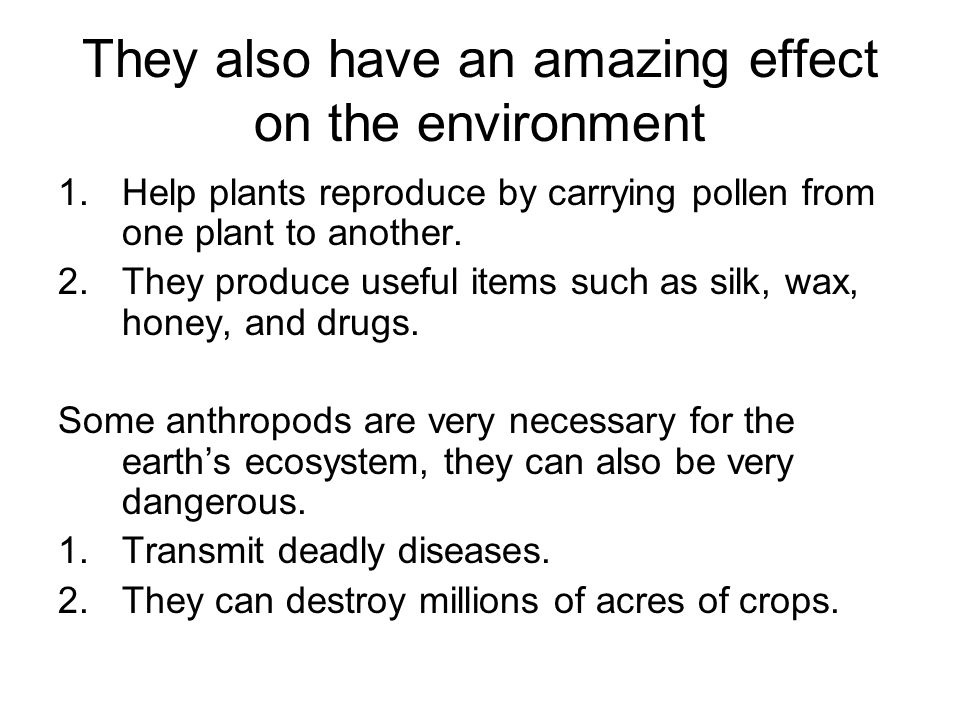 They also have an amazing effect on the environment

1. Help plants reproduce by carrying pollen from one plant to another.
2. They produce useful items such as silk, wax, honey, and drugs.

Some anthropods are very necessary for the earth’s ecosystem, they can also be very dangerous.
1. Transmit deadly diseases.
2. They can destroy millions of acres of crops.